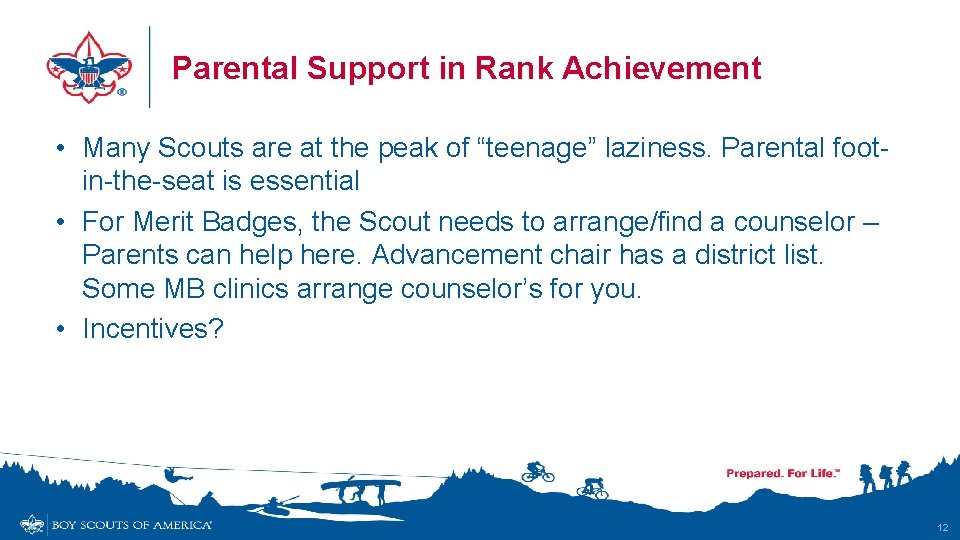 Parental Support in Rank Achievement

• Many Scouts are at the peak of “teenage” laziness. Parental foot-in-the-seat is essential
• For Merit Badges, the Scout needs to arrange/find a counselor – Parents can help here. Advancement chair has a district list. Some MB clinics arrange counselor’s for you.
• Incentives?

Prepared. For Life.™

BOY SCOUTS OF AMERICA®

12